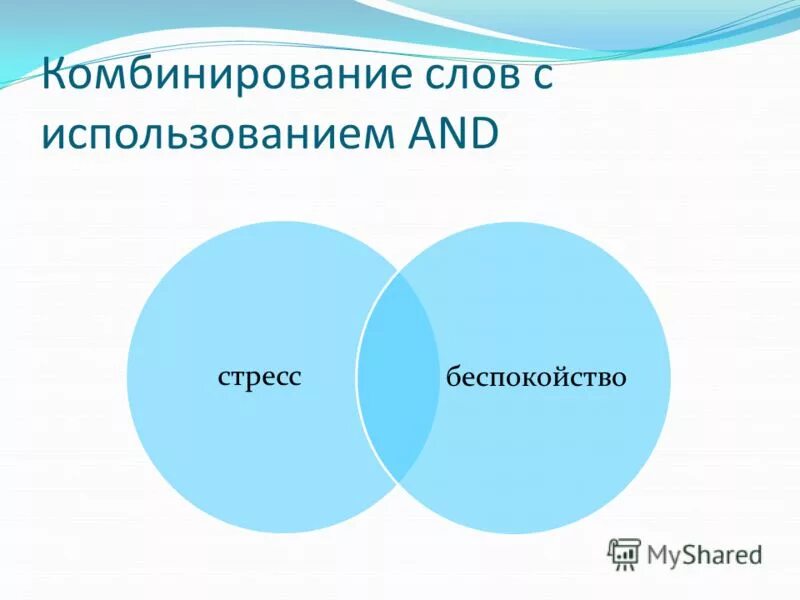 Комбинирование слов с использованием AND

стресс

беспокойство

MyShared